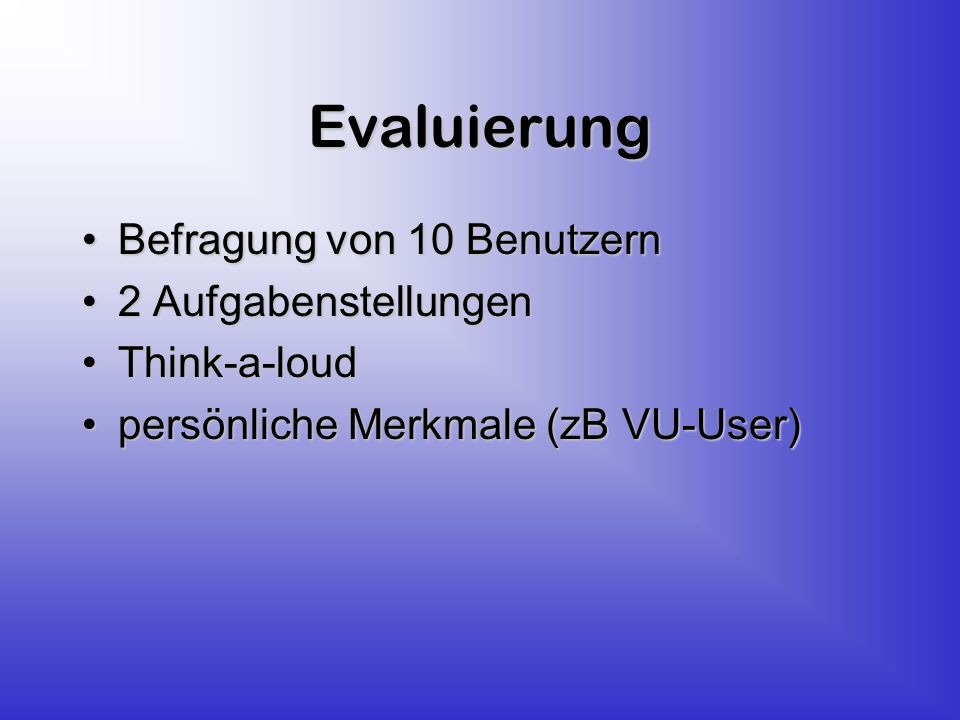 Evaluierung

• Befragung von 10 Benutzern
• 2 Aufgabenstellungen
• Think-a-loud
• persönliche Merkmale (zB VU-User)